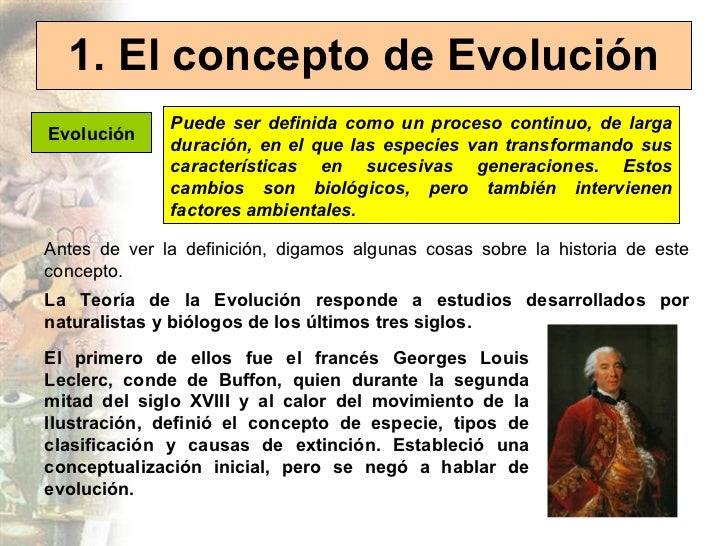 1. El concepto de Evolución

Evolución

Puede ser definida como un proceso continuo, de larga duración, en el que las especies van transformando sus características en sucesivas generaciones. Estos cambios son biológicos, pero también intervienen factores ambientales.

Antes de ver la definición, digamos algunas cosas sobre la historia de este concepto.

La Teoría de la Evolución responde a estudios desarrollados por naturalistas y biólogos de los últimos tres siglos.

El primero de ellos fue el francés Georges Louis Leclerc, conde de Buffon, quien durante la segunda mitad del siglo XVIII y al calor del movimiento de la Ilustración, definió el concepto de especie, tipos de clasificación y causas de extinción. Estableció una conceptualización inicial, pero se negó a hablar de evolución.